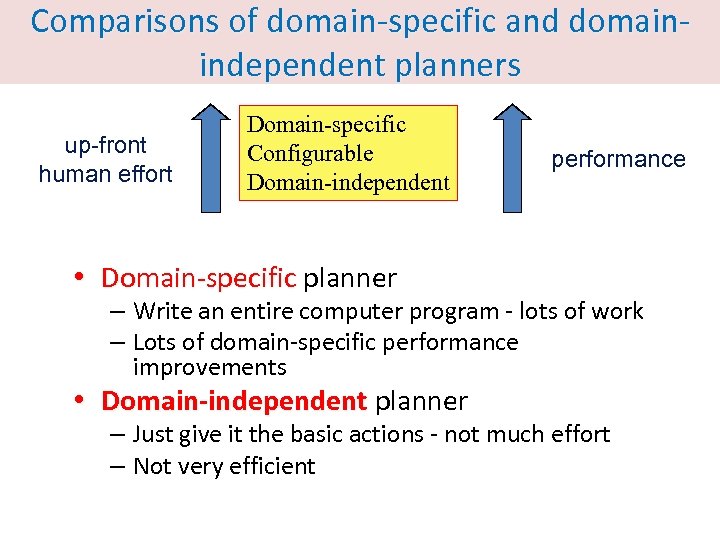 Comparisons of domain-specific and domain-independent planners

up-front human effort

Domain-specific
Configurable
Domain-independent

performance

• Domain-specific planner
– Write an entire computer program - lots of work
– Lots of domain-specific performance improvements
• Domain-independent planner
– Just give it the basic actions - not much effort
– Not very efficient